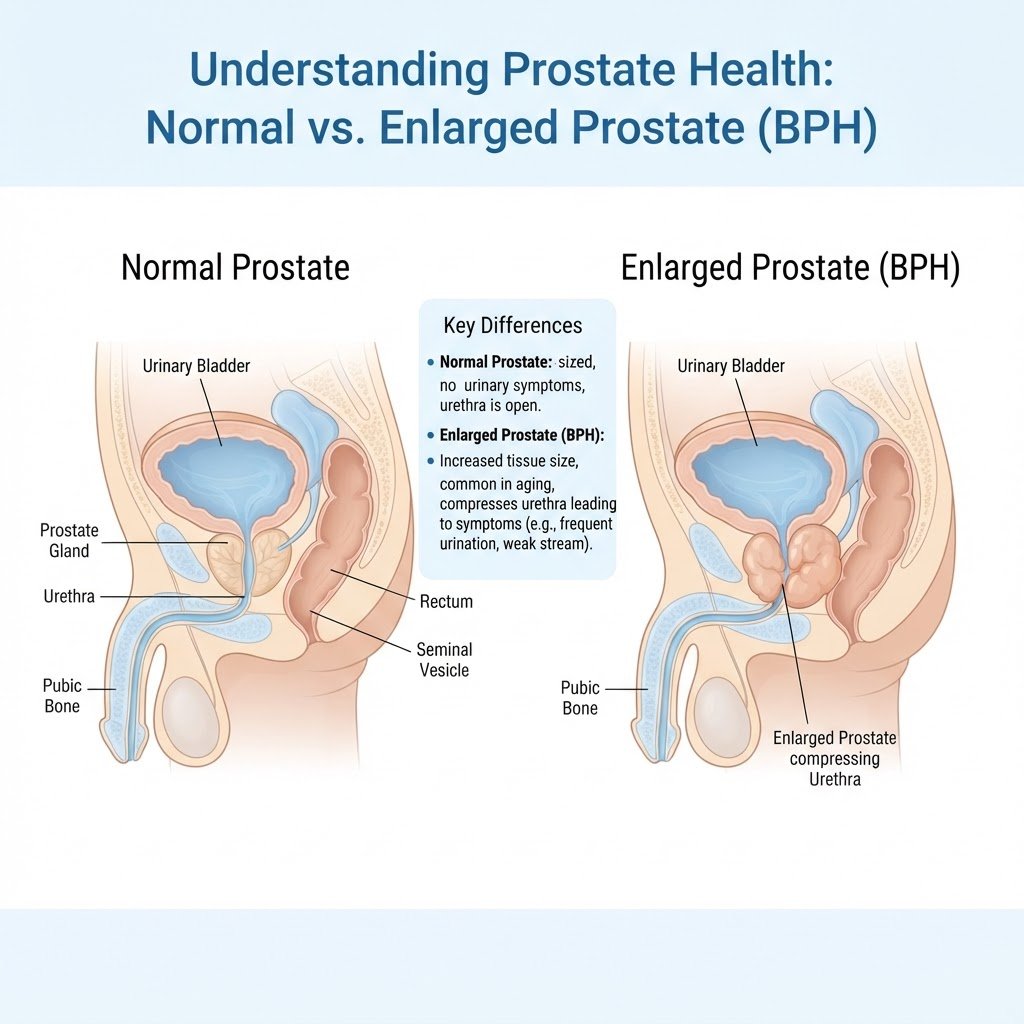 Understanding Prostate Health:
Normal vs. Enlarged Prostate (BPH)

Normal Prostate

Urinary Bladder

Prostate Gland

Urethra

Pubic Bone

Rectum

Seminal Vesicle

Key Differences

• **Normal Prostate:** sized, no urinary symptoms, urethra is open.

• **Enlarged Prostate (BPH):**

• Increased tissue size, common in aging, compresses urethra leading to symptoms (e.g., frequent urination, weak stream).

Enlarged Prostate (BPH)

Urinary Bladder

Pubic Bone

Enlarged Prostate compressing Urethra